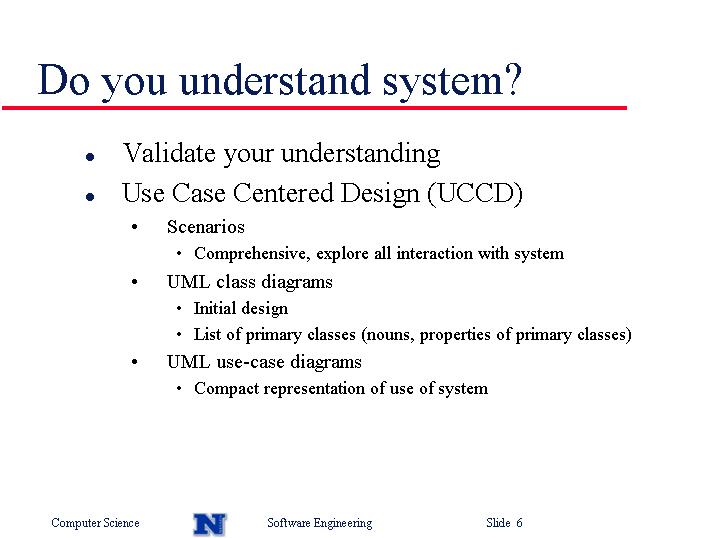 Do you understand system?

- Validate your understanding
- Use Case Centered Design (UCCD)
  - Scenarios
    - Comprehensive, explore all interaction with system
  - UML class diagrams
    - Initial design
    - List of primary classes (nouns, properties of primary classes)
  - UML use-case diagrams
    - Compact representation of use of system

Computer Science N Software Engineering Slide 6